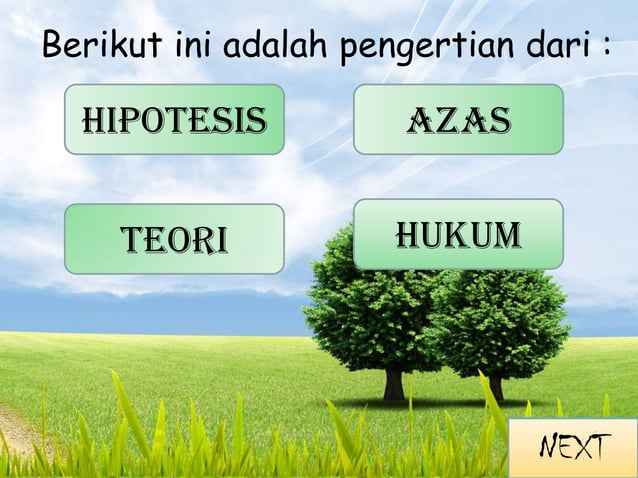 Berikut ini adalah pengertian dari :

HIPOTESIS

AZAS

TEORI

HUKUM

NEXT